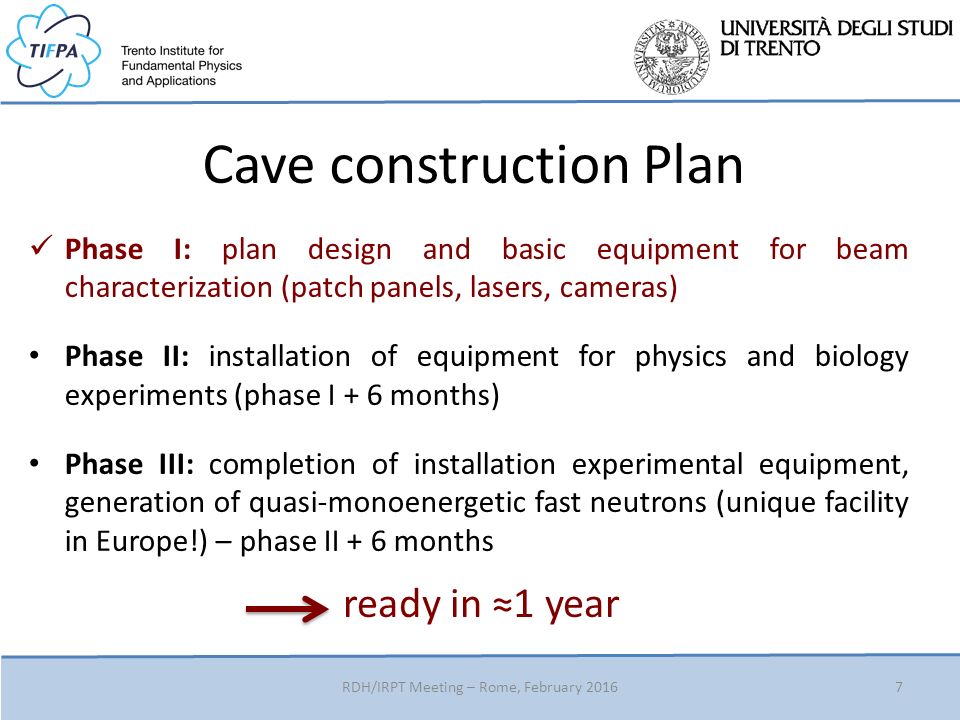 TIFPA
Trento Institute for Fundamental Physics and Applications

UNIVERSITÀ DEGLI STUDI DI TRENTO

Cave construction Plan

✓ Phase I: plan design and basic equipment for beam characterization (patch panels, lasers, cameras)

• Phase II: installation of equipment for physics and biology experiments (phase I + 6 months)

• Phase III: completion of installation experimental equipment, generation of quasi-monoenergetic fast neutrons (unique facility in Europe!) – phase II + 6 months

ready in ≈1 year

RDH/IRPT Meeting – Rome, February 2016

7